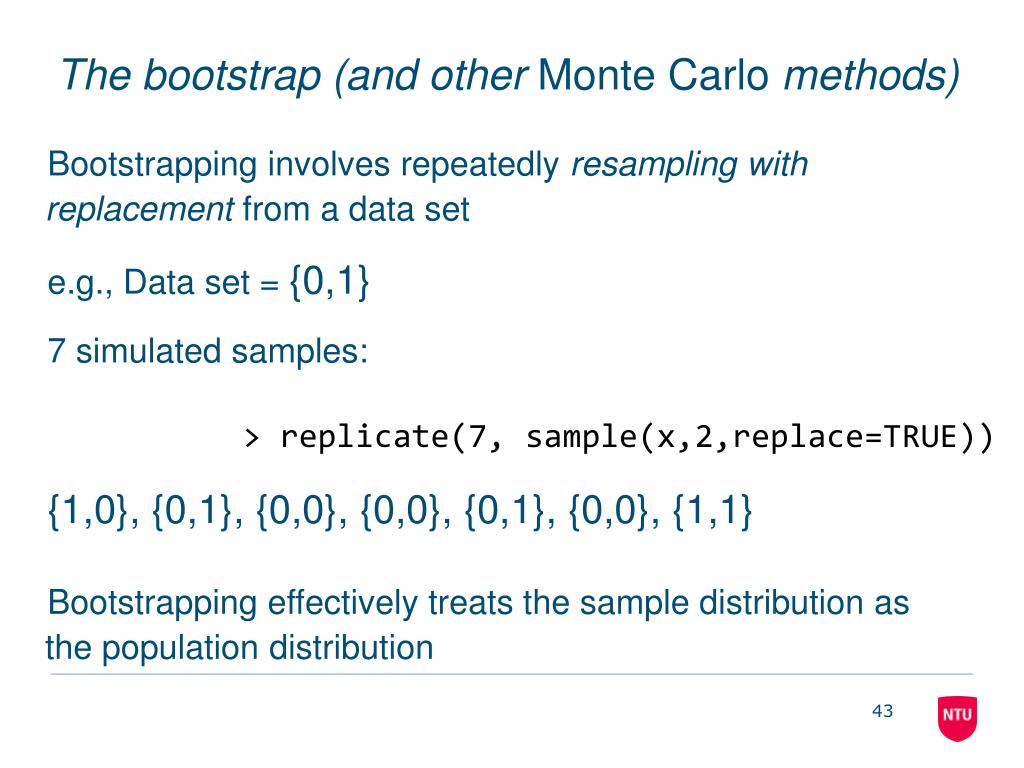 The bootstrap (and other Monte Carlo methods)

Bootstrapping involves repeatedly resampling with replacement from a data set

e.g., Data set = {0,1}

7 simulated samples:

> replicate(7, sample(x,2,replace=TRUE))

{1,0}, {0,1}, {0,0}, {0,0}, {0,1}, {0,0}, {1,1}

Bootstrapping effectively treats the sample distribution as the population distribution

43

NTU